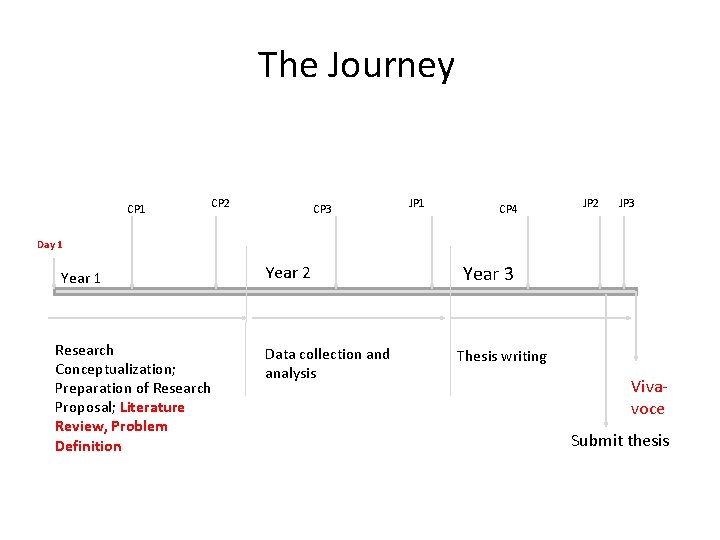 The Journey

CP1
CP2
CP3
JP1
CP4
JP2
JP3

Day 1

Year 1

Year 2

Year 3

Research Conceptualization; Preparation of Research Proposal; Literature Review, Problem Definition

Data collection and analysis

Thesis writing

Viva-voce

Submit thesis